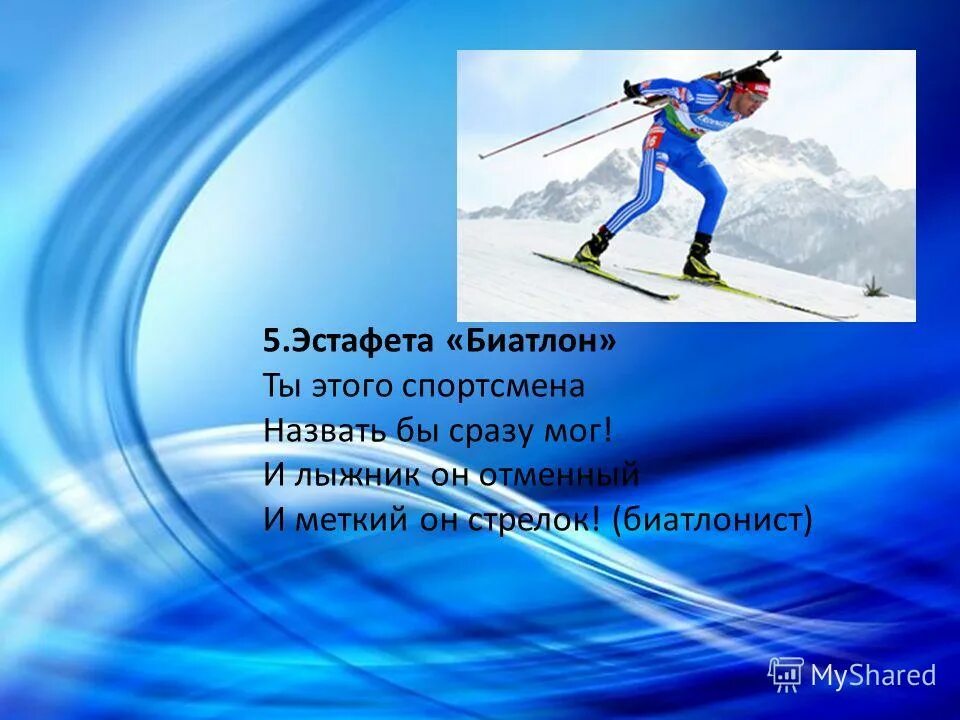 5.Эстафета «Биатлон»
Ты этого спортсмена
Назвать бы сразу мог!
И лыжник он отменный
И меткий он стрелок! (биатлонист)

MyShared